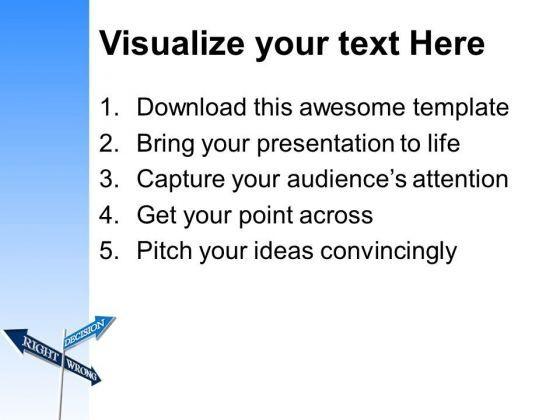 Visualize your text Here

1. Download this awesome template
2. Bring your presentation to life
3. Capture your audience's attention
4. Get your point across
5. Pitch your ideas convincingly

DECISION
RIGHT
WRONG